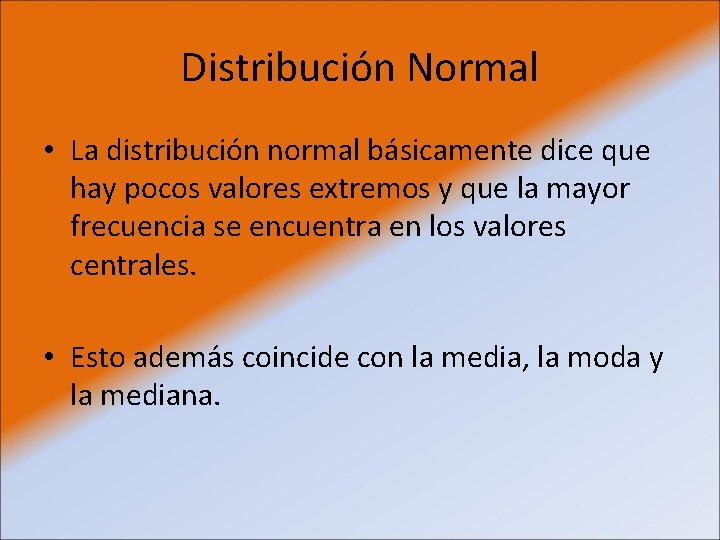 Distribución Normal

• La distribución normal básicamente dice que hay pocos valores extremos y que la mayor frecuencia se encuentra en los valores centrales.

• Esto además coincide con la media, la moda y la mediana.